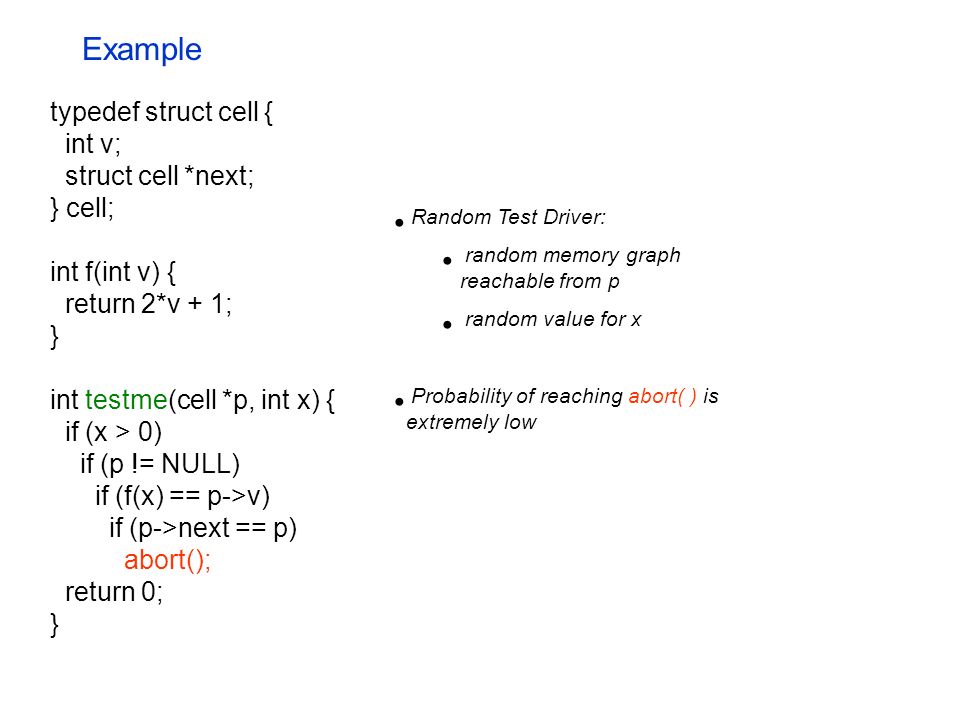 Example

typedef struct cell {
  int v;
  struct cell *next;
} cell;

int f(int v) {
  return 2*v + 1;
}

int testme(cell *p, int x) {
  if (x > 0)
    if (p != NULL)
      if (f(x) == p->v)
        if (p->next == p)
          abort();
  return 0;
}

• Random Test Driver:

• random memory graph reachable from p

• random value for x

• Probability of reaching abort( ) is extremely low